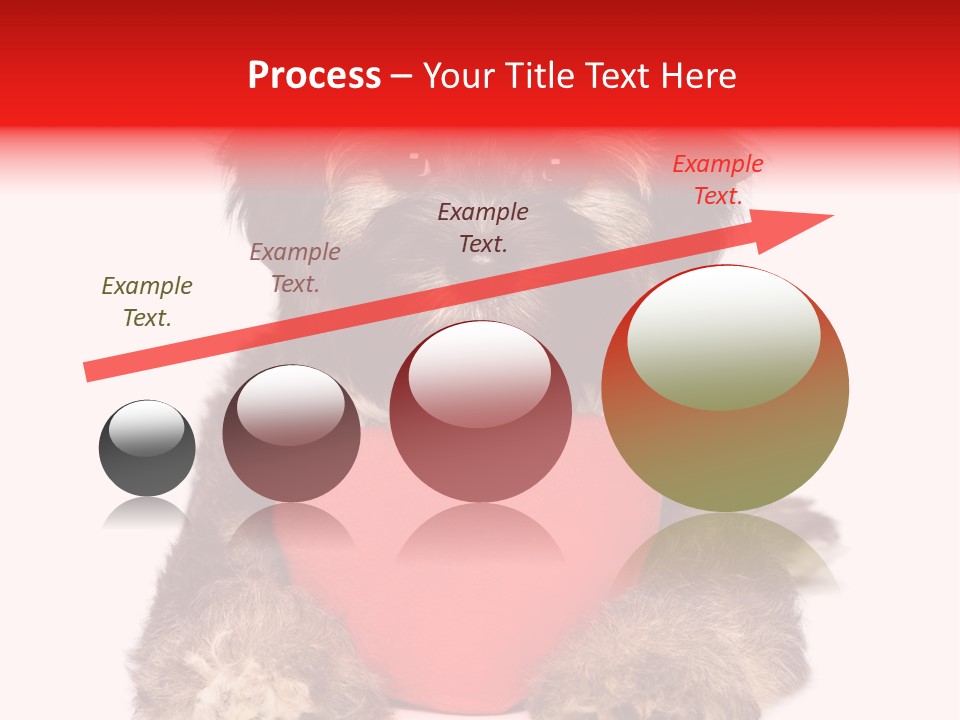 Process – Your Title Text Here

Example Text.

Example Text.

Example Text.

Example Text.